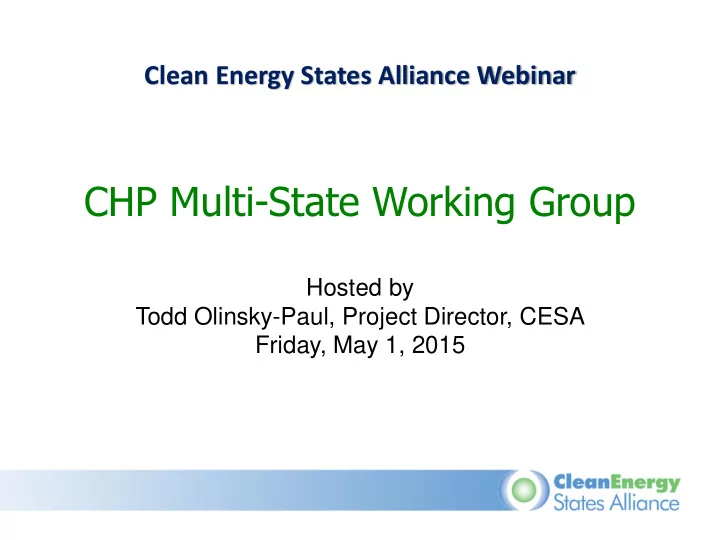 Clean Energy States Alliance Webinar

CHP Multi-State Working Group

Hosted by
Todd Olinsky-Paul, Project Director, CESA
Friday, May 1, 2015

CleanEnergy
States Alliance